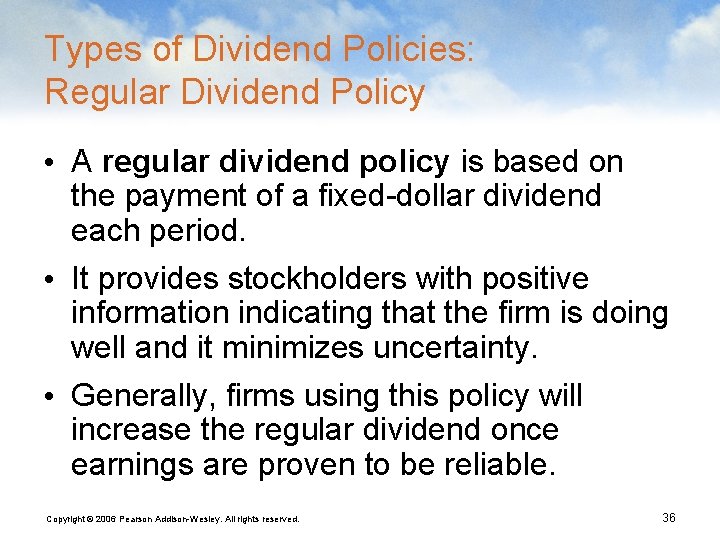 Types of Dividend Policies: Regular Dividend Policy

• A regular dividend policy is based on the payment of a fixed-dollar dividend each period.

• It provides stockholders with positive information indicating that the firm is doing well and it minimizes uncertainty.

• Generally, firms using this policy will increase the regular dividend once earnings are proven to be reliable.

Copyright © 2006 Pearson Addison-Wesley. All rights reserved.

36